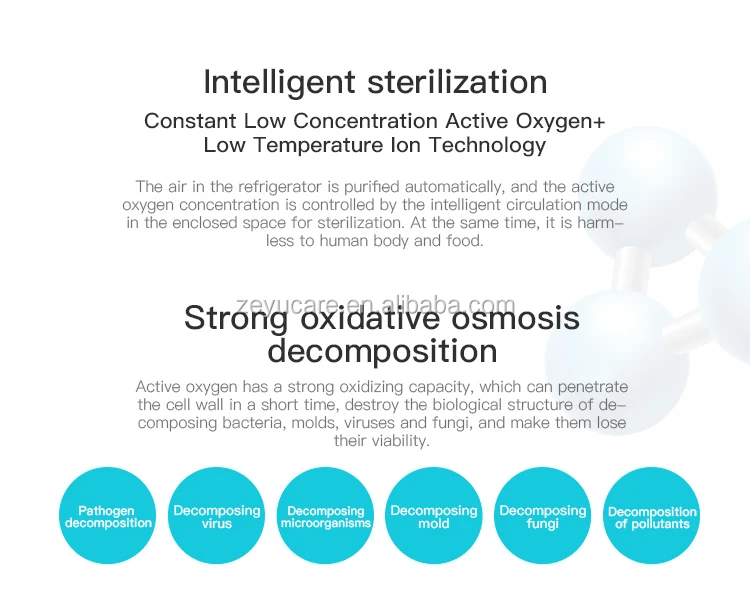 Intelligent sterilization

Constant Low Concentration Active Oxygen+ Low Temperature Ion Technology

The air in the refrigerator is purified automatically, and the active oxygen concentration is controlled by the intelligent circulation mode in the enclosed space for sterilization. At the same time, it is harmless to human body and food.

zeyucare.en.alibaba.com

Strong oxidative osmosis decomposition

Active oxygen has a strong oxidizing capacity, which can penetrate the cell wall in a short time, destroy the biological structure of decomposing bacteria, molds, viruses and fungi, and make them lose their viability.

Pathogen decomposition

Decomposing virus

Decomposing microorganisms

Decomposing mold

Decomposing fungi

Decomposition of pollutants